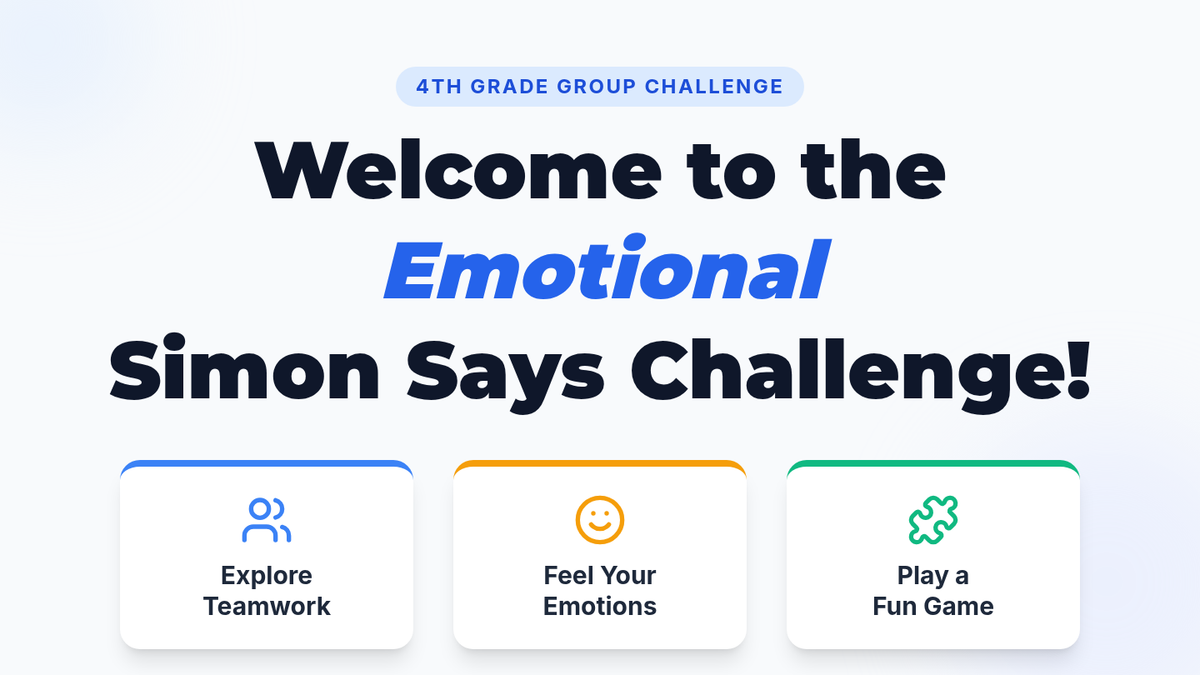 4TH GRADE GROUP CHALLENGE

Welcome to the Emotional Simon Says Challenge!

Explore Teamwork

Feel Your Emotions

Play a Fun Game